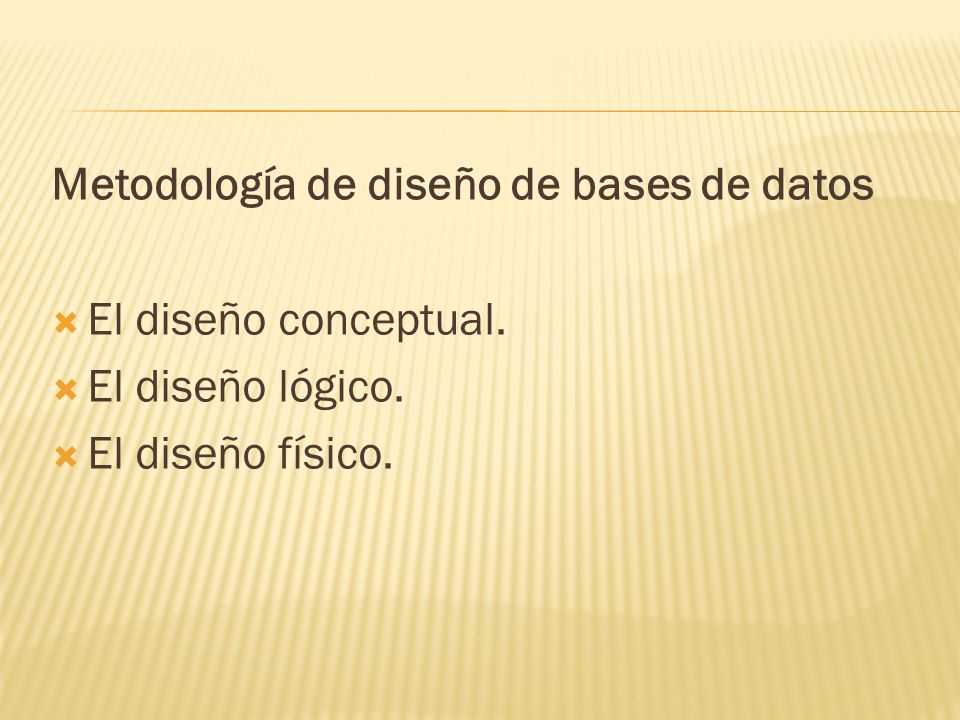 Metodología de diseño de bases de datos

- El diseño conceptual.
- El diseño lógico.
- El diseño físico.